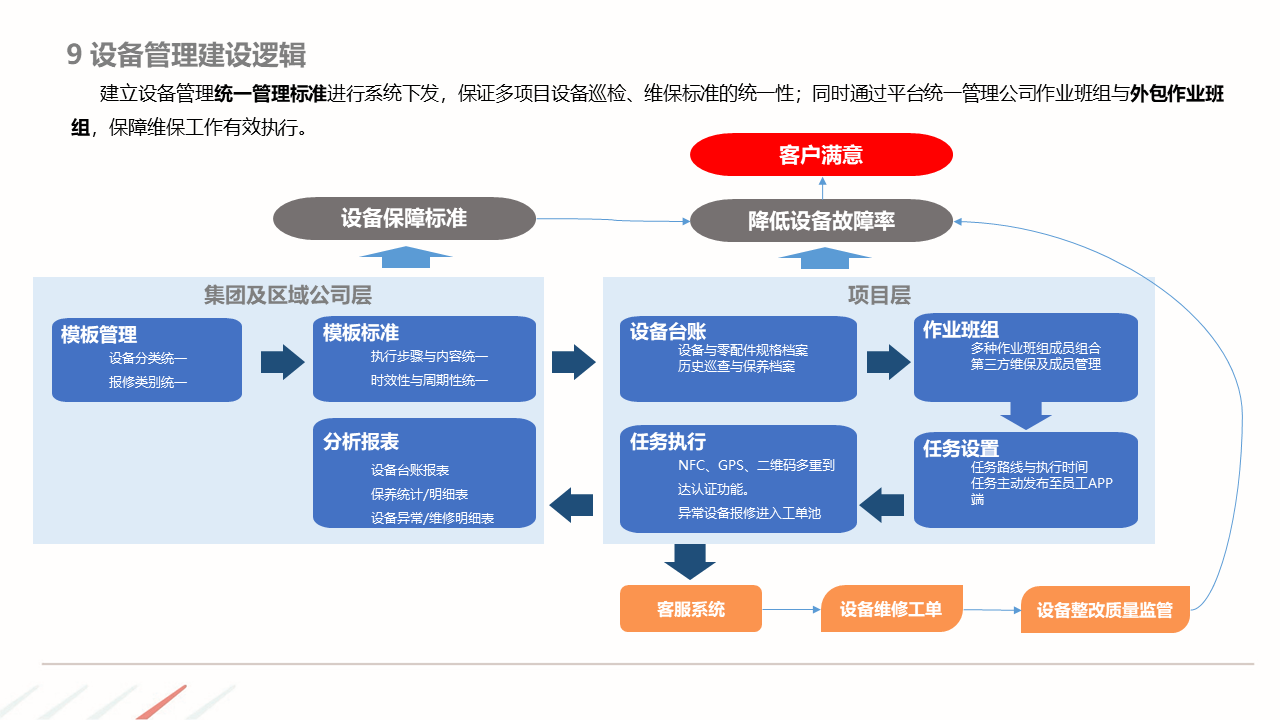 9 设备管理建设逻辑

建立设备管理统一管理标准进行系统下发，保证多项目设备巡检、维保标准的统一性；同时通过平台统一管理公司作业班组与外包作业班组，保障维保工作有效执行。

客户满意

设备保障标准

降低设备故障率

集团及区域公司层

模板管理
设备分类统一
报修类别统一

模板标准
执行步骤与内容统一
时效性与周期性统一

分析报表
设备台账报表
保养统计/明细表
设备异常/维修明细表

项目层

设备台账
设备与零配件规格档案
历史巡查与保养档案

作业班组
多种作业班组成员组合
第三方维保及成员管理

任务设置
任务路线与执行时间
任务主动发布至员工APP端

任务执行
NFC、GPS、二维码多重到达认证功能。
异常设备报修进入工单池

客服系统

设备维修工单

设备整改质量监管